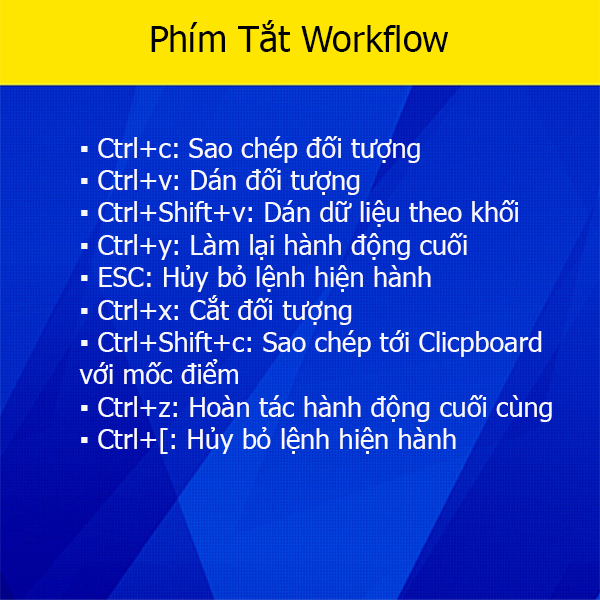 Phím Tắt Workflow

▪ Ctrl+c: Sao chép đối tượng
▪ Ctrl+v: Dán đối tượng
▪ Ctrl+Shift+v: Dán dữ liệu theo khối
▪ Ctrl+y: Làm lại hành động cuối
▪ ESC: Hủy bỏ lệnh hiện hành
▪ Ctrl+x: Cắt đối tượng
▪ Ctrl+Shift+c: Sao chép tới Clicpboard với mốc điểm
▪ Ctrl+z: Hoàn tác hành động cuối cùng
▪ Ctrl+[: Hủy bỏ lệnh hiện hành